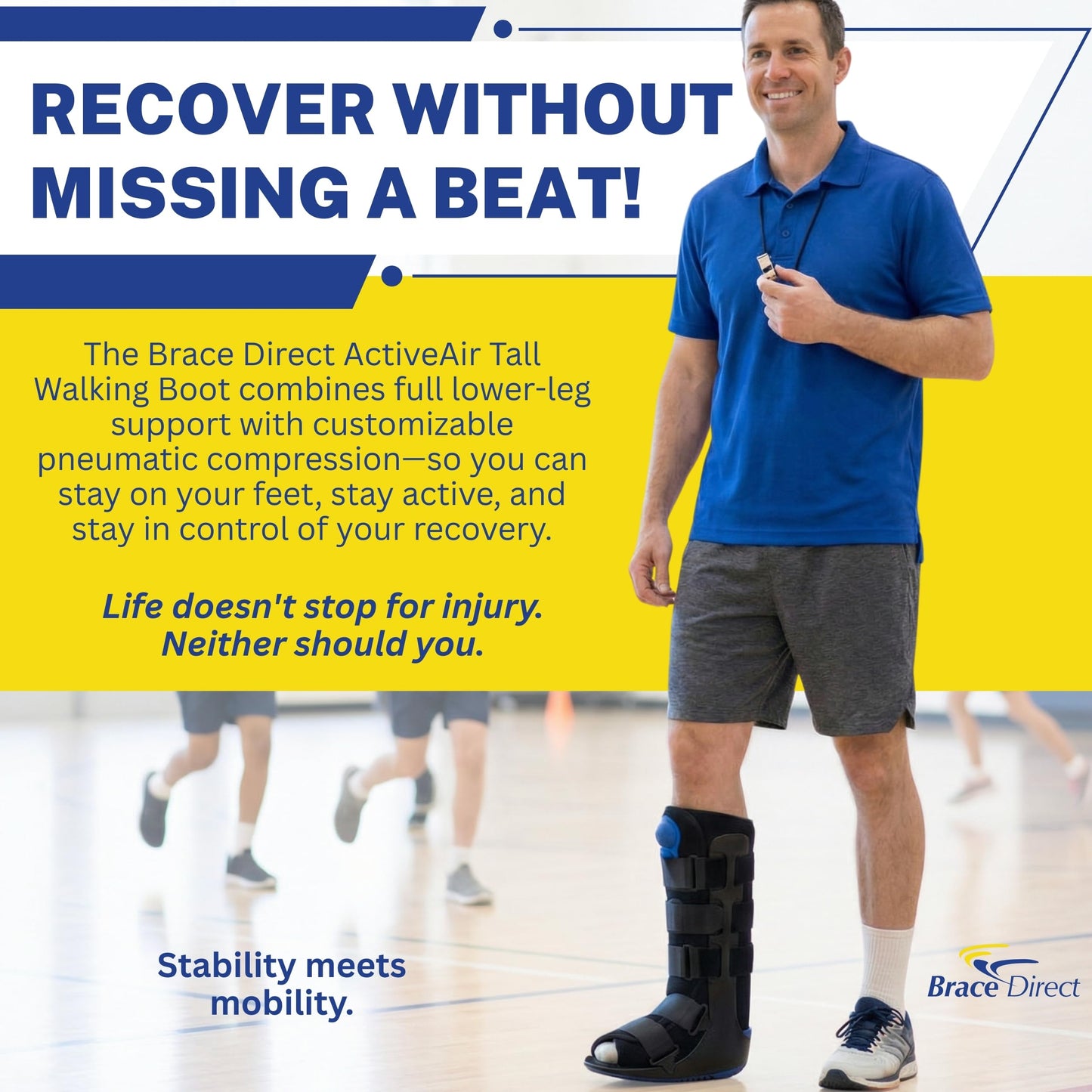 RECOVER WITHOUT MISSING A BEAT!

The Brace Direct ActiveAir Tall Walking Boot combines full lower-leg support with customizable pneumatic compression—so you can stay on your feet, stay active, and stay in control of your recovery.

Life doesn't stop for injury. Neither should you.

Stability meets mobility.

Brace Direct